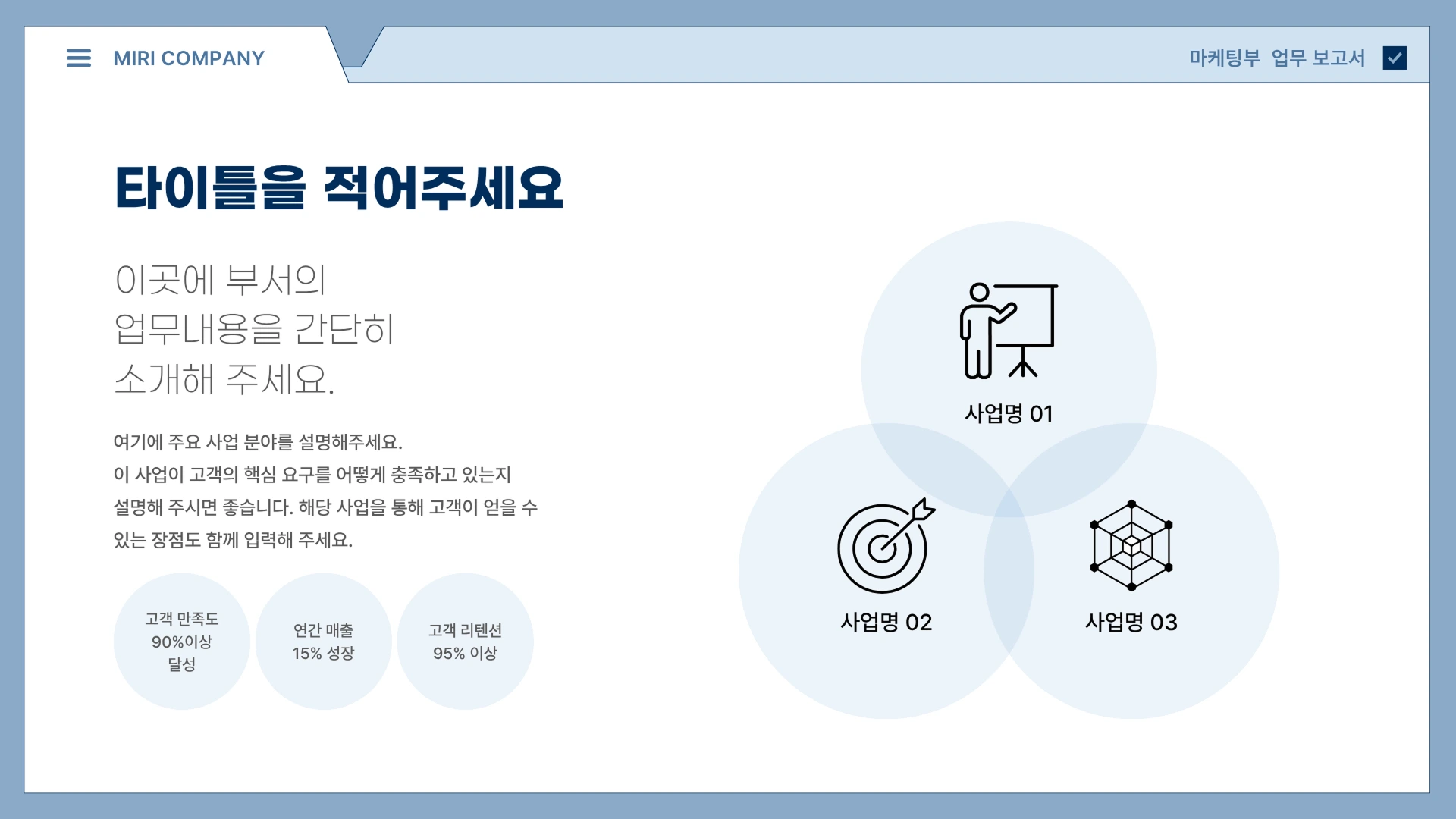 MIRI COMPANY

마케팅부 업무 보고서

타이틀을 적어주세요

이곳에 부서의
업무내용을 간단히
소개해 주세요.

여기에 주요 사업 분야를 설명해주세요.
이 사업이 고객의 핵심 요구를 어떻게 충족하고 있는지 설명해 주시면 좋습니다. 해당 사업을 통해 고객이 얻을 수 있는 장점도 함께 입력해 주세요.

고객 만족도
90%이상
달성

연간 매출
15% 성장

고객 리텐션
95% 이상

사업명 01

사업명 02

사업명 03